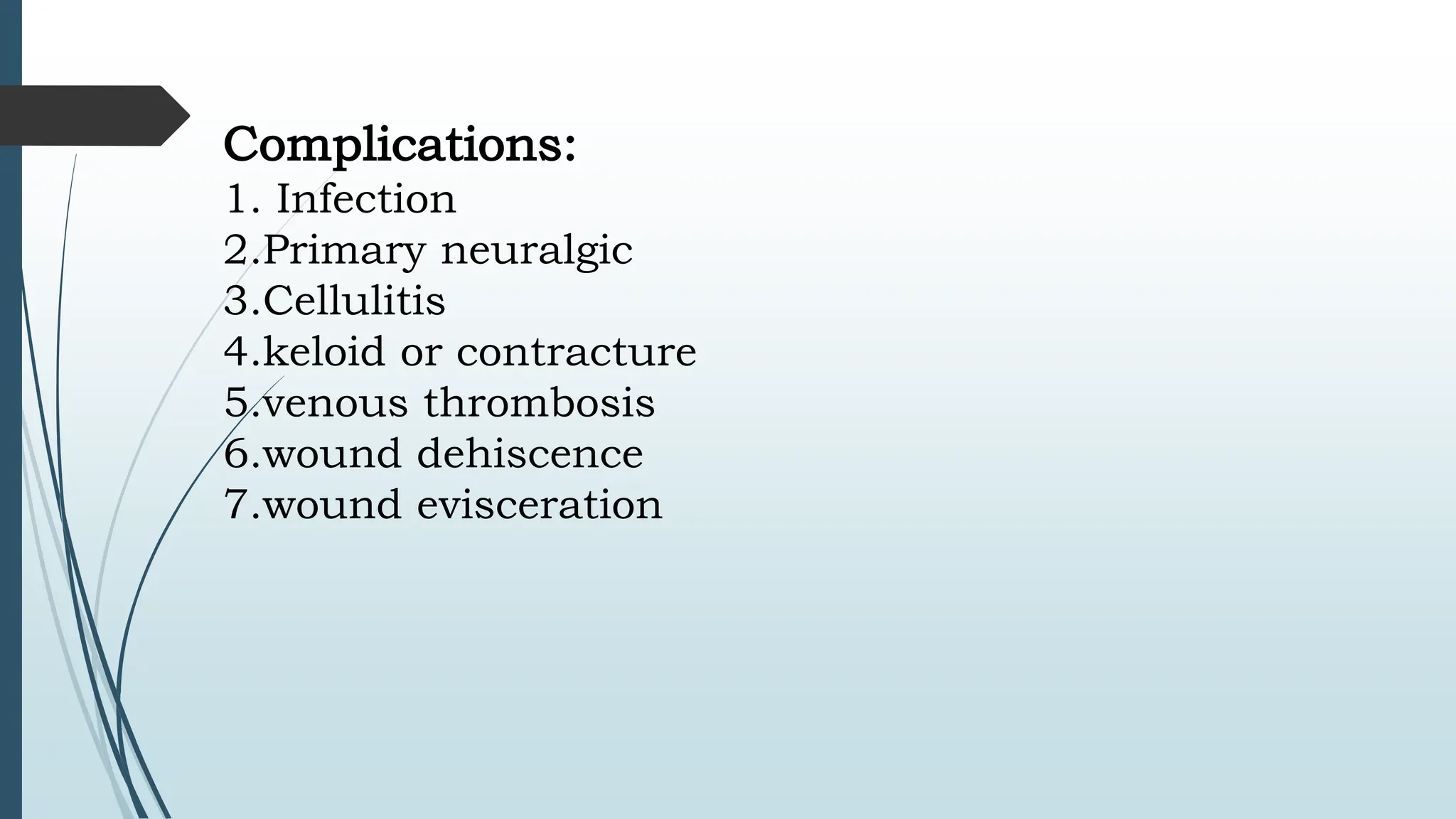 Complications:
1. Infection
2.Primary neuralgic
3.Cellulitis
4.keloid or contracture
5.venous thrombosis
6.wound dehiscence
7.wound evisceration